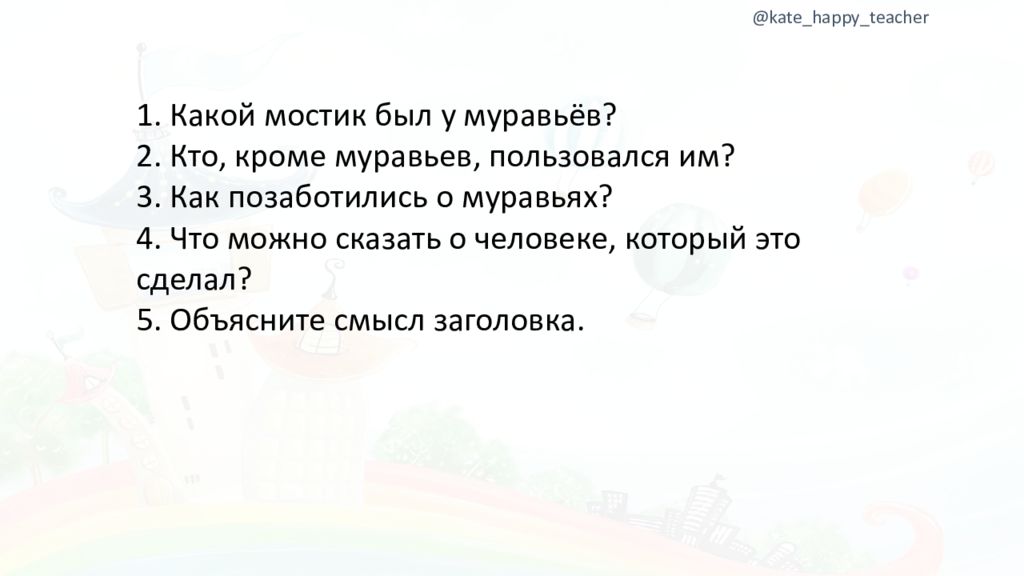 @kate_happy_teacher

1. Какой мостик был у муравьёв?
2. Кто, кроме муравьев, пользовался им?
3. Как позаботились о муравьях?
4. Что можно сказать о человеке, который это сделал?
5. Объясните смысл заголовка.